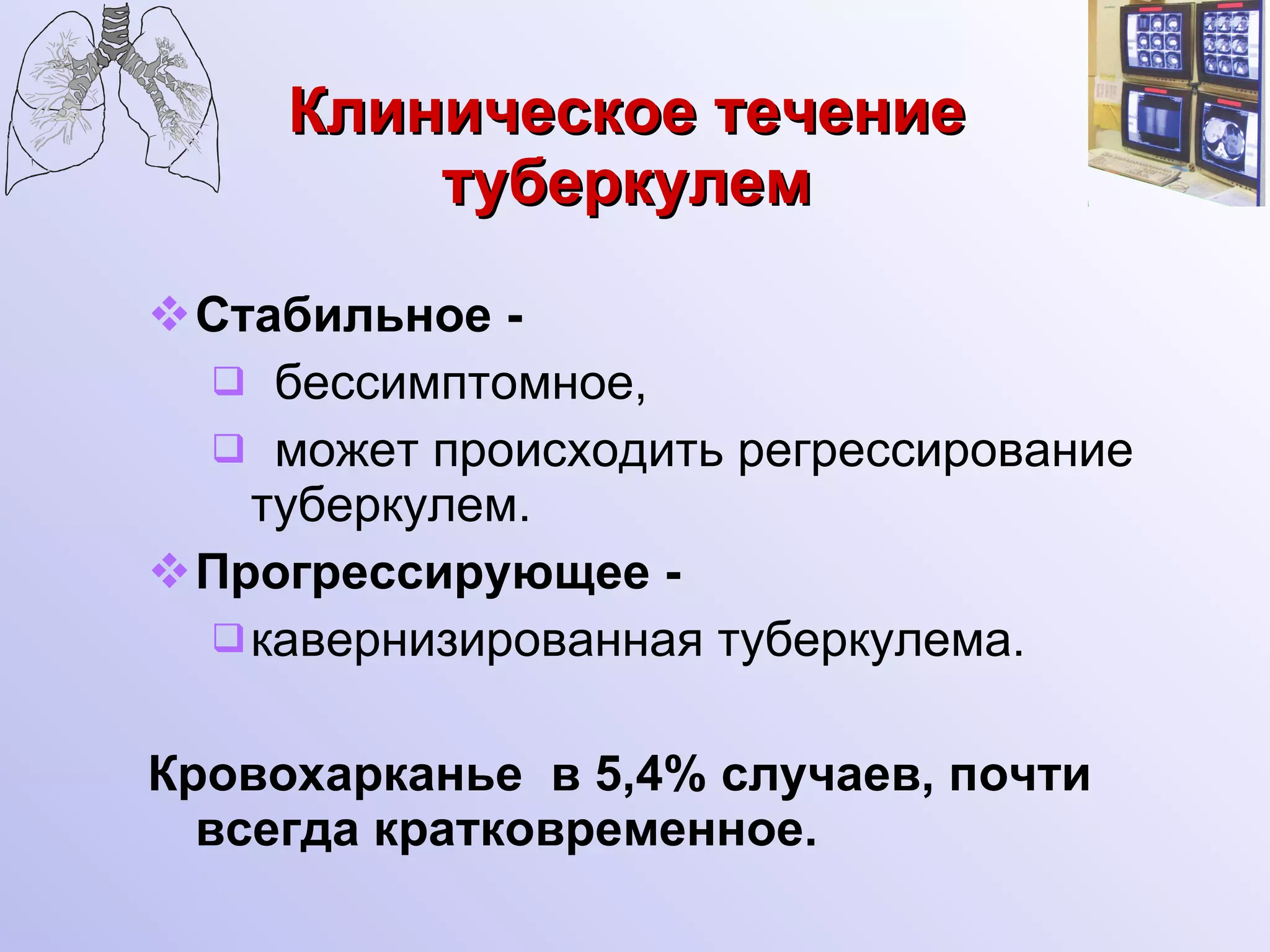 Клиническое течение туберкулем

❖ Стабильное -

❑ бессимптомное,

❑ может происходить регрессирование туберкулем.

❖ Прогрессирующее -

❑ кавернизированная туберкулема.

Кровохарканье в 5,4% случаев, почти всегда кратковременное.